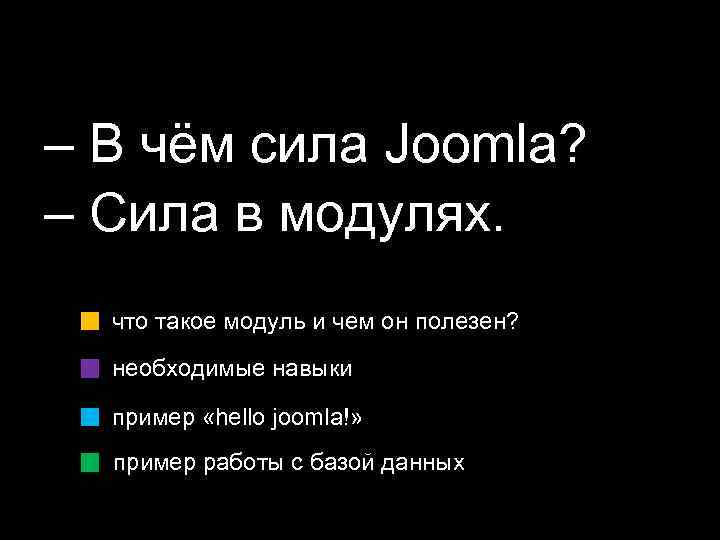 – В чём сила Joomla?
– Сила в модулях.

что такое модуль и чем он полезен?

необходимые навыки

пример «hello joomla!»

пример работы с базой данных